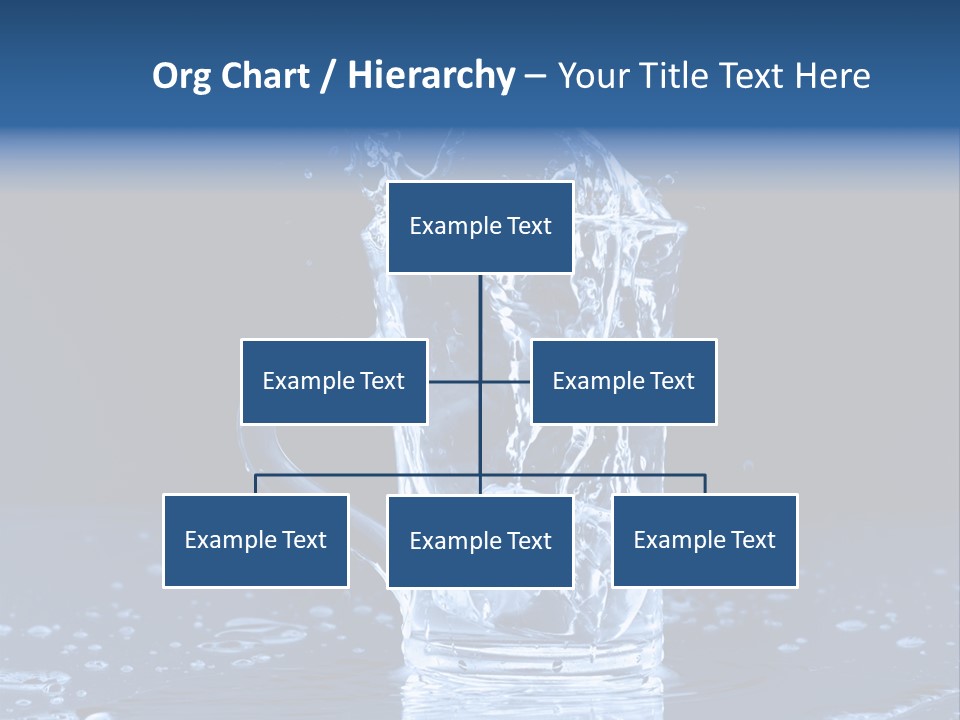 Org Chart / Hierarchy – Your Title Text Here

Example Text

Example Text

Example Text

Example Text

Example Text

Example Text